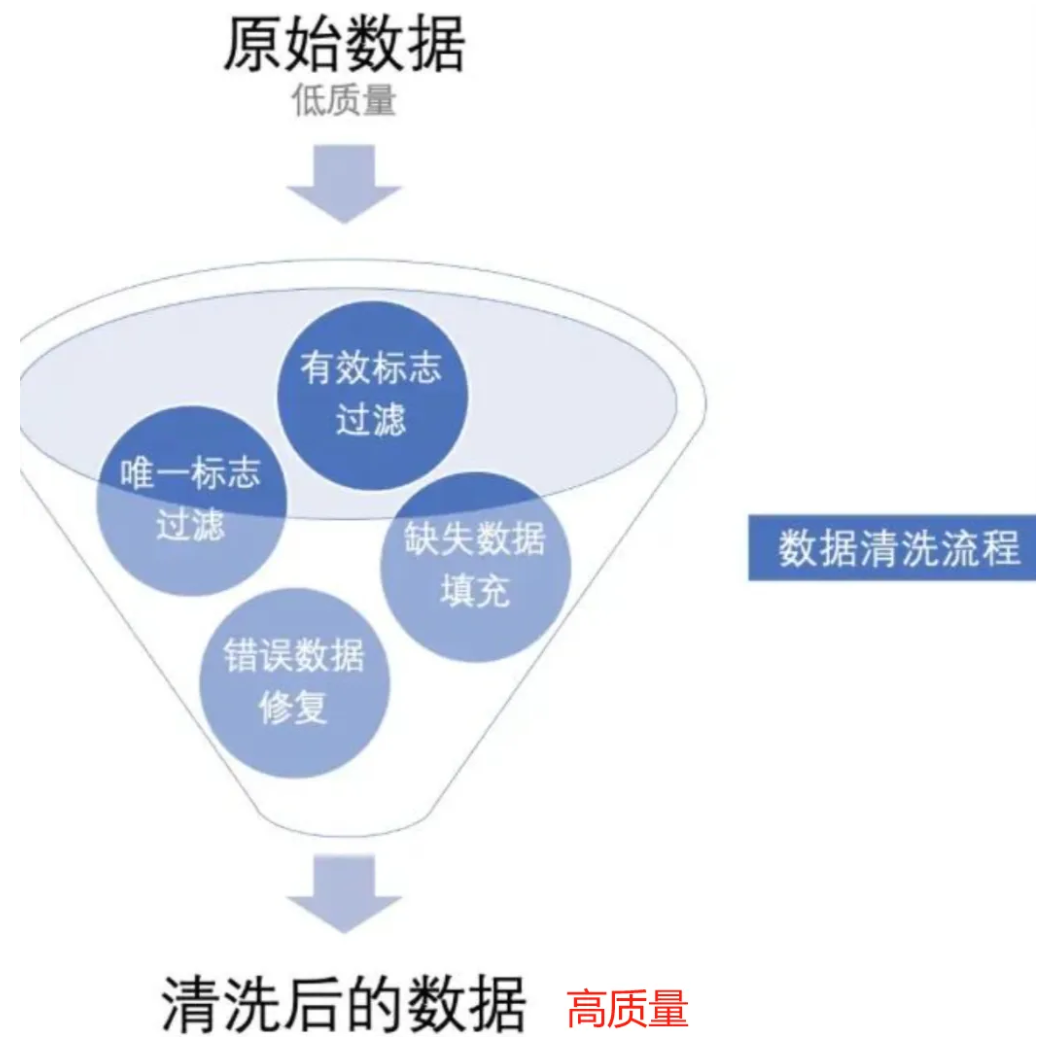 原始数据
低质量

有效标志过滤

唯一标志过滤

缺失数据填充

错误数据修复

数据清洗流程

清洗后的数据 高质量